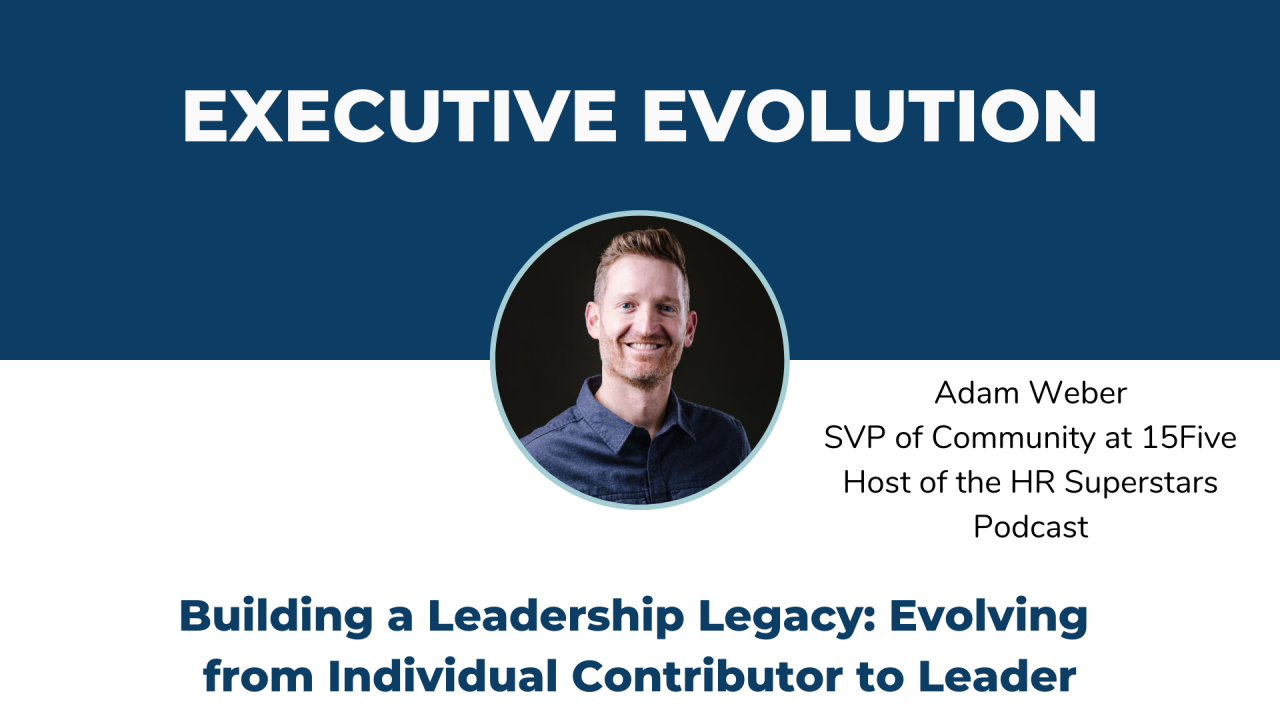 EXECUTIVE EVOLUTION

Adam Weber
SVP of Community at 15Five
Host of the HR Superstars Podcast

Building a Leadership Legacy: Evolving from Individual Contributor to Leader